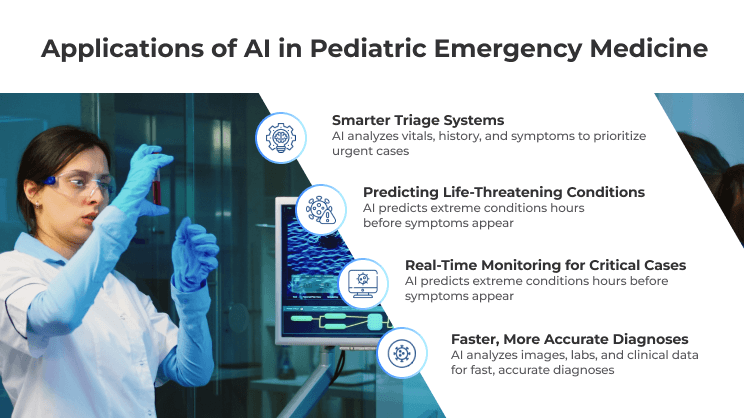 Applications of AI in Pediatric Emergency Medicine

Smarter Triage Systems
AI analyzes vitals, history, and symptoms to prioritize urgent cases

Predicting Life-Threatening Conditions
AI predicts extreme conditions hours before symptoms appear

Real-Time Monitoring for Critical Cases
AI predicts extreme conditions hours before symptoms appear

Faster, More Accurate Diagnoses
AI analyzes images, labs, and clinical data for fast, accurate diagnoses